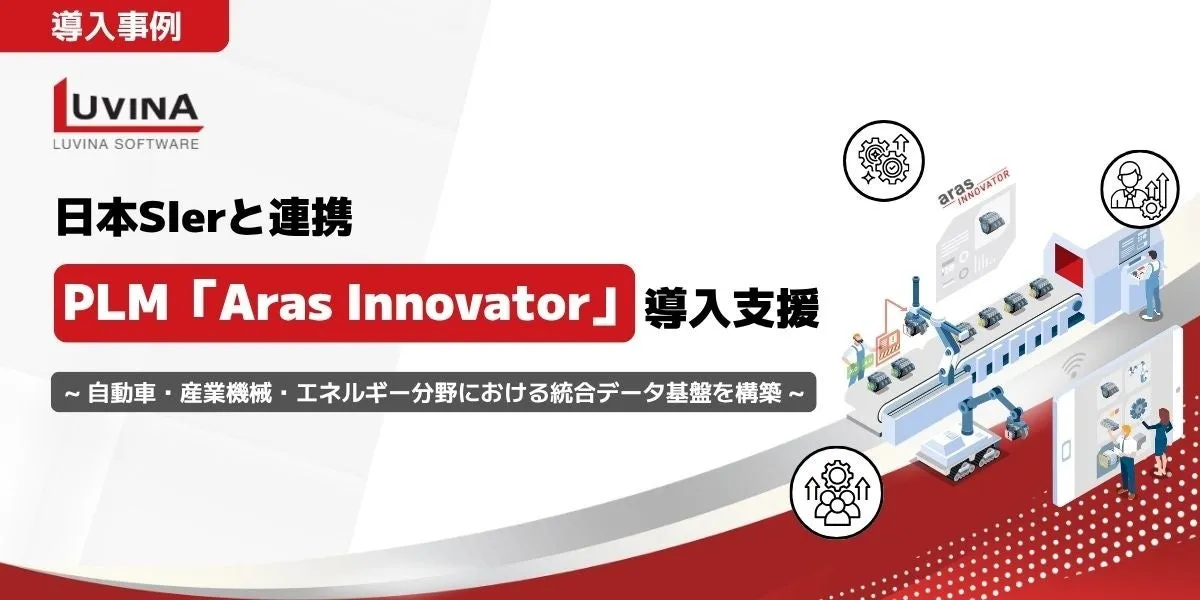 導入事例

LUVINA
LUVINA SOFTWARE

日本SIerと連携

PLM「Aras Innovator」導入支援

~ 自動車・産業機械・エネルギー分野における統合データ基盤を構築 ~

aras INNOVATOR